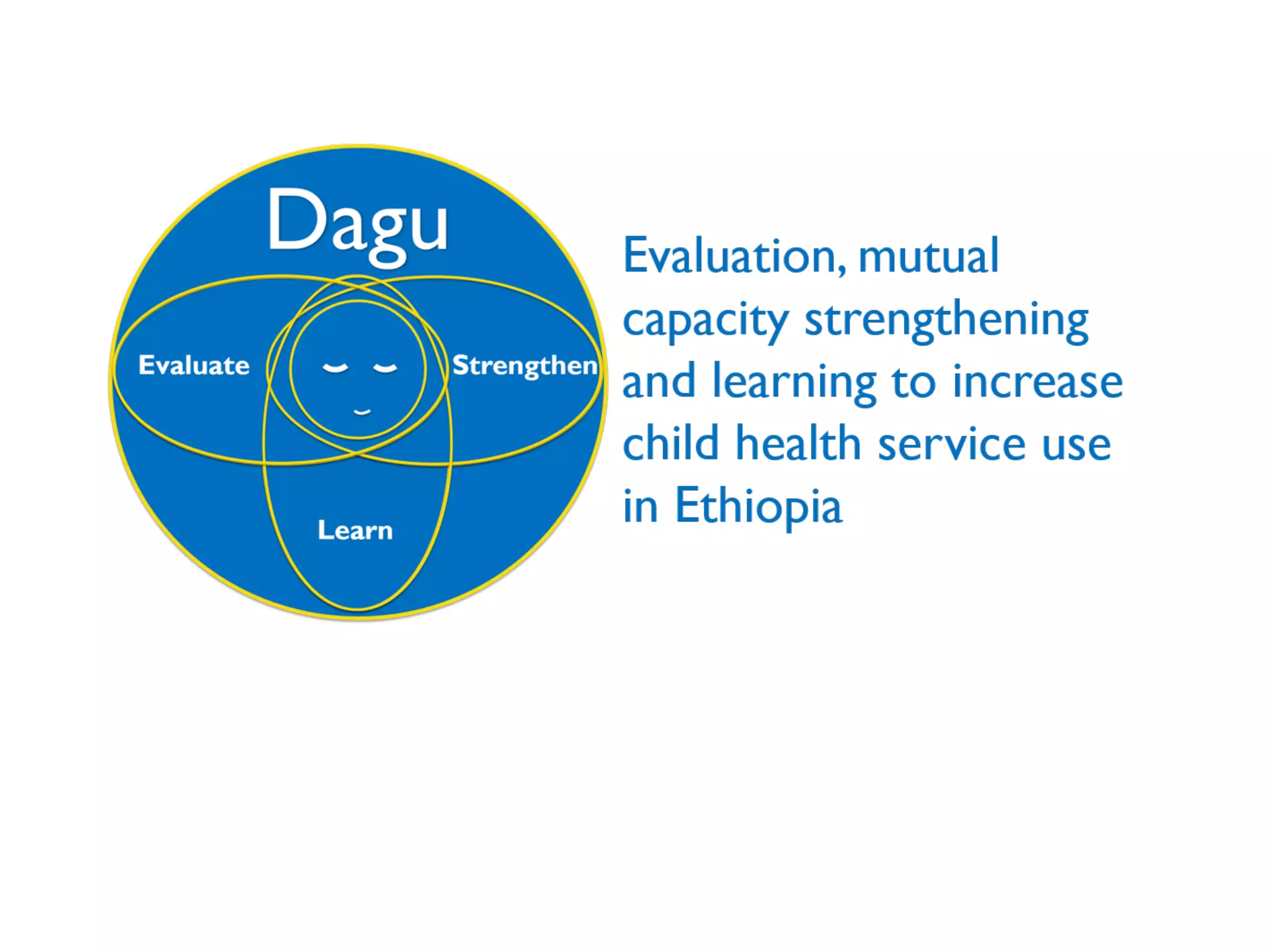 Dagu

Evaluate

Strengthen

Learn

Evaluation, mutual capacity strengthening and learning to increase child health service use in Ethiopia